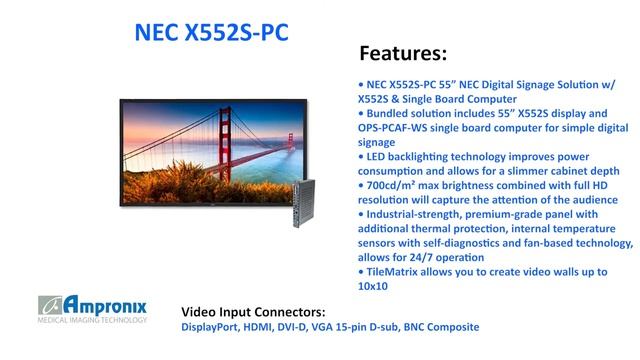 NEC X552S-PC

Features:

• NEC X552S-PC 55" NEC Digital Signage Solution w/ X552S & Single Board Computer
• Bundled solution includes 55" X552S display and OPS-PCAF-WS single board computer for simple digital signage
• LED backlighting technology improves power consumption and allows for a slimmer cabinet depth
• 700cd/m² max brightness combined with full HD resolution will capture the attention of the audience
• Industrial-strength, premium-grade panel with additional thermal protection, internal temperature sensors with self-diagnostics and fan-based technology, allows for 24/7 operation
• TileMatrix allows you to create video walls up to 10x10

Ampronix
MEDICAL IMAGING TECHNOLOGY

Video Input Connectors:
DisplayPort, HDMI, DVI-D, VGA 15-pin D-sub, BNC Composite